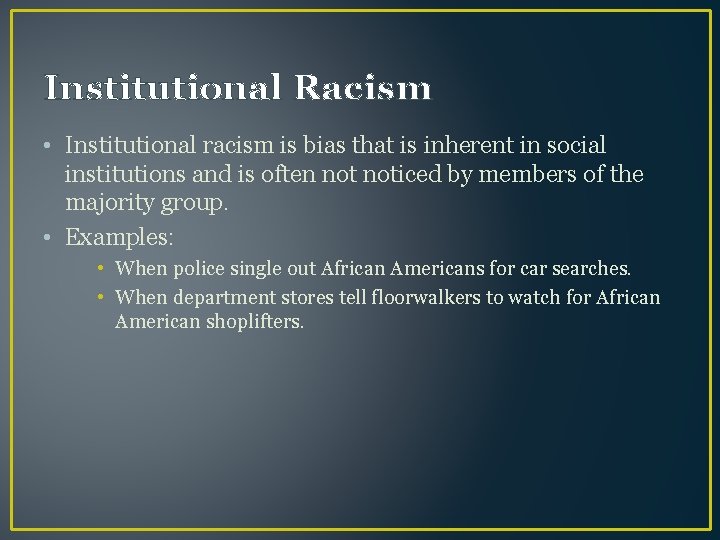 Institutional Racism

• Institutional racism is bias that is inherent in social institutions and is often not noticed by members of the majority group.

• Examples:

• When police single out African Americans for car searches.

• When department stores tell floorwalkers to watch for African American shoplifters.